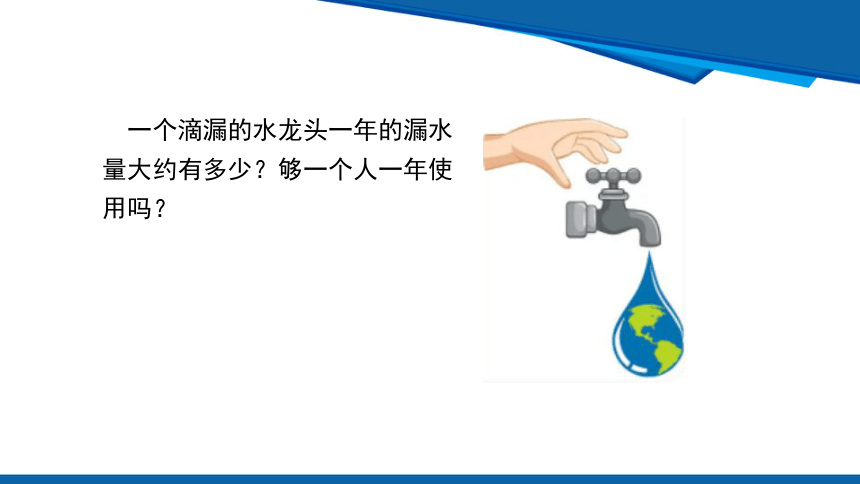 一个滴漏的水龙头一年的漏水量大约有多少？够一个人一年使用吗？